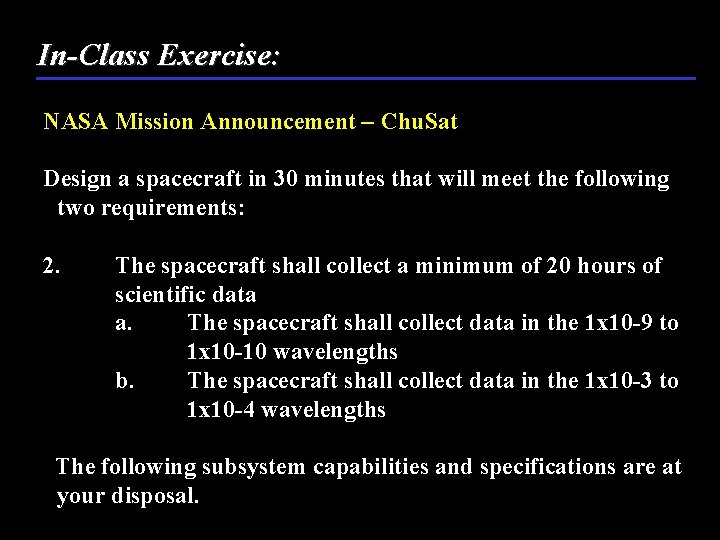 In-Class Exercise:

NASA Mission Announcement – ChuSat

Design a spacecraft in 30 minutes that will meet the following two requirements:

2. The spacecraft shall collect a minimum of 20 hours of scientific data
a. The spacecraft shall collect data in the 1x10-9 to 1x10-10 wavelengths
b. The spacecraft shall collect data in the 1x10-3 to 1x10-4 wavelengths

The following subsystem capabilities and specifications are at your disposal.